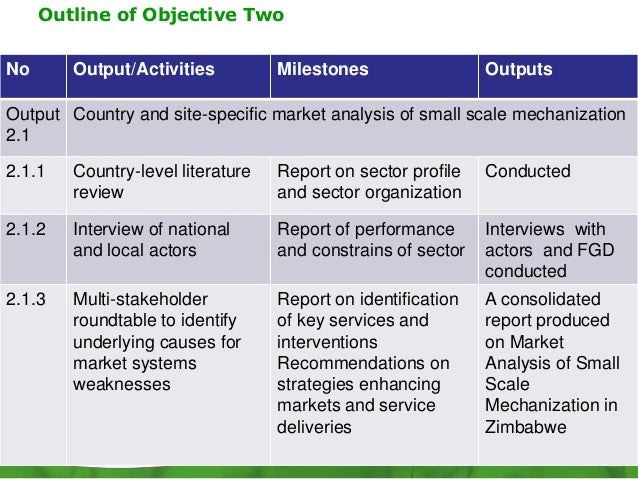 Outline of Objective Two

| No | Output/Activities | Milestones | Outputs |
|---|---|---|---|
| Output 2.1 | Country and site-specific market analysis of small scale mechanization | | |
| 2.1.1 | Country-level literature review | Report on sector profile and sector organization | Conducted |
| 2.1.2 | Interview of national and local actors | Report of performance and constrains of sector | Interviews with actors and FGD conducted |
| 2.1.3 | Multi-stakeholder roundtable to identify underlying causes for market systems weaknesses | Report on identification of key services and interventions Recommendations on strategies enhancing markets and service deliveries | A consolidated report produced on Market Analysis of Small Scale Mechanization in Zimbabwe |